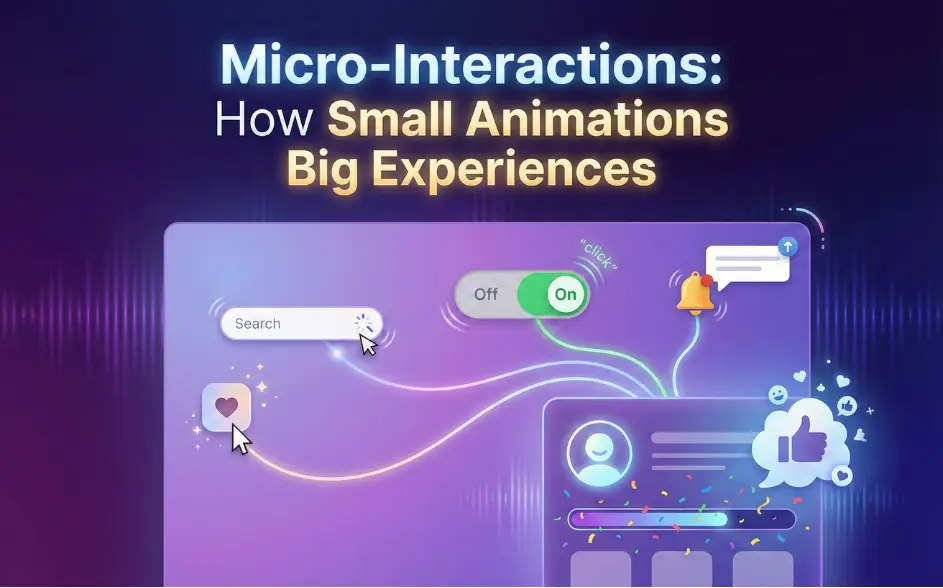 Micro-Interactions:
How Small Animations
Big Experiences

"click"
Off On
Search